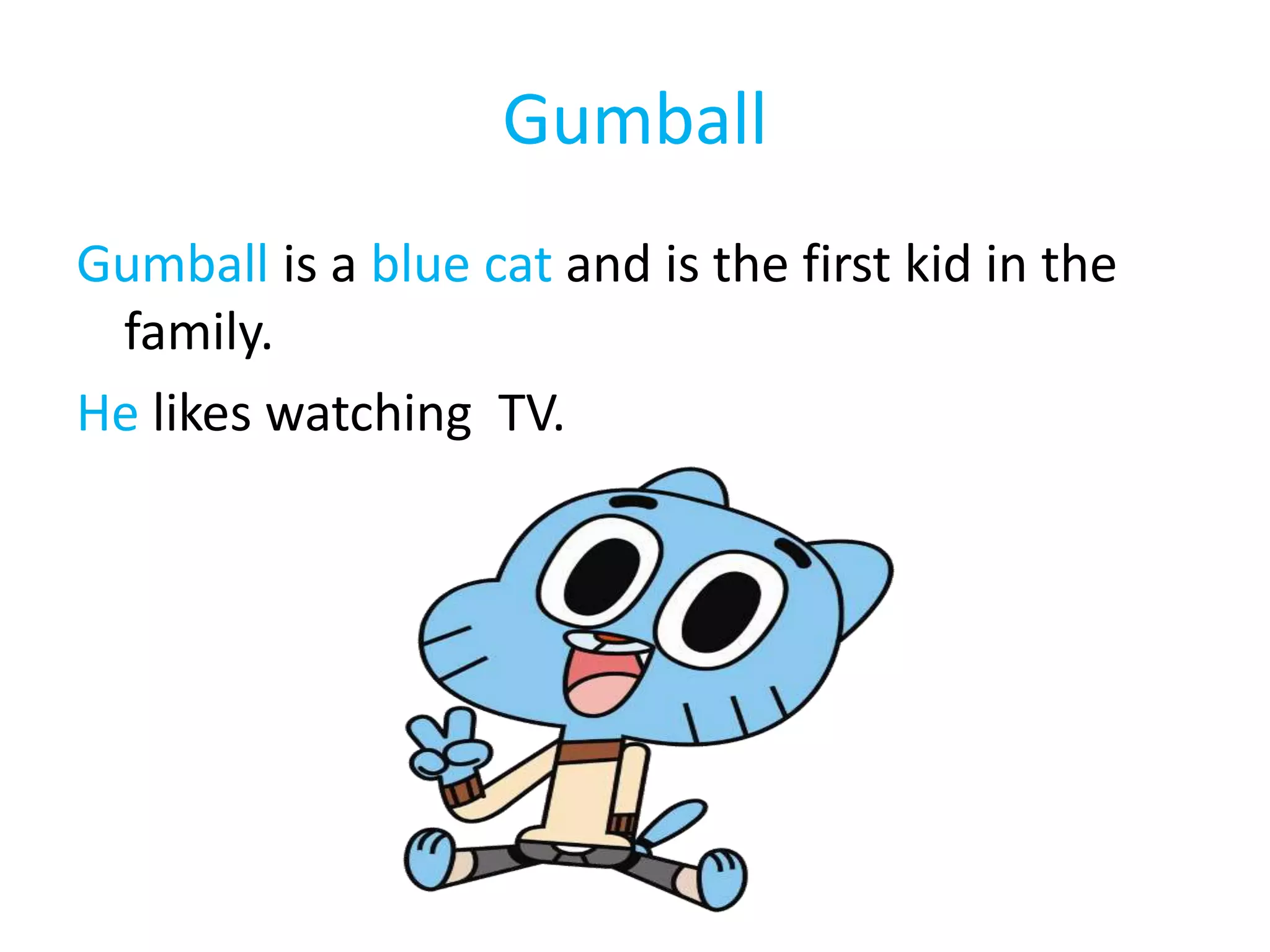 Gumball

Gumball is a blue cat and is the first kid in the family.

He likes watching TV.